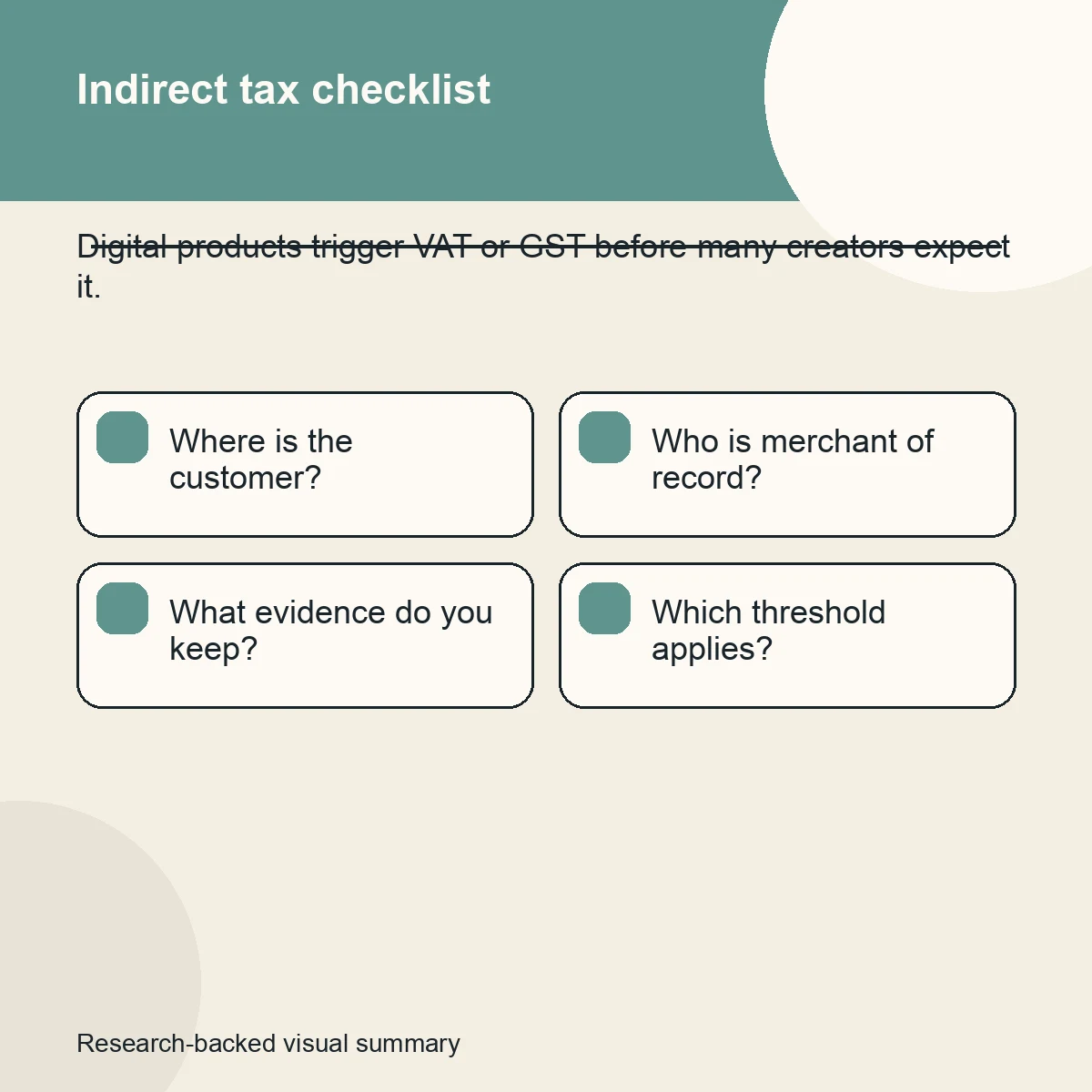 Indirect tax checklist

Digital products trigger VAT or GST before many creators expect it.

Where is the customer?

Who is merchant of record?

What evidence do you keep?

Which threshold applies?

Research-backed visual summary